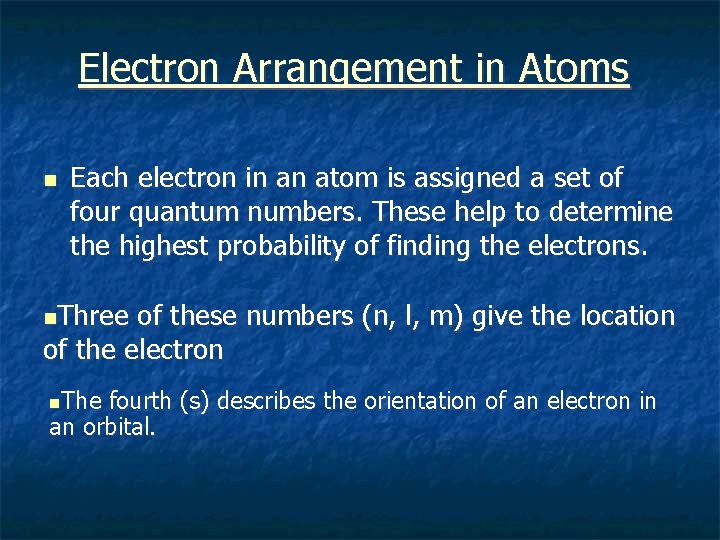 Electron Arrangement in Atoms

Each electron in an atom is assigned a set of four quantum numbers. These help to determine the highest probability of finding the electrons.

Three of these numbers (n, l, m) give the location of the electron

The fourth (s) describes the orientation of an electron in an orbital.